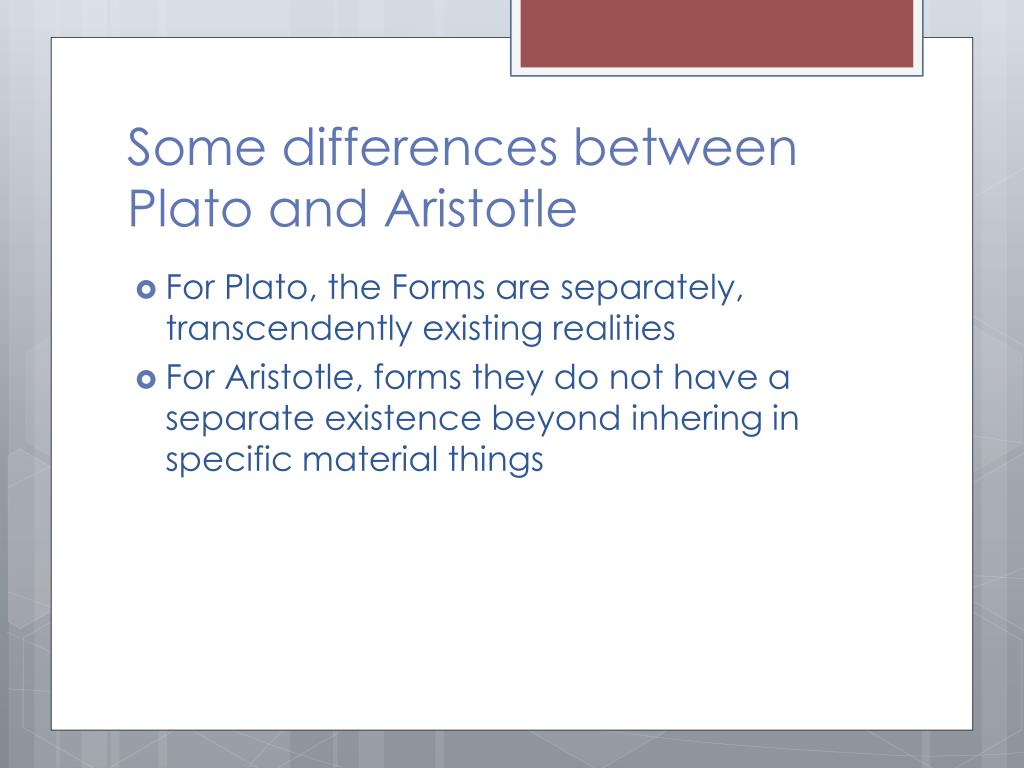 Some differences between Plato and Aristotle

For Plato, the Forms are separately, transcendently existing realities

For Aristotle, forms they do not have a separate existence beyond inhering in specific material things